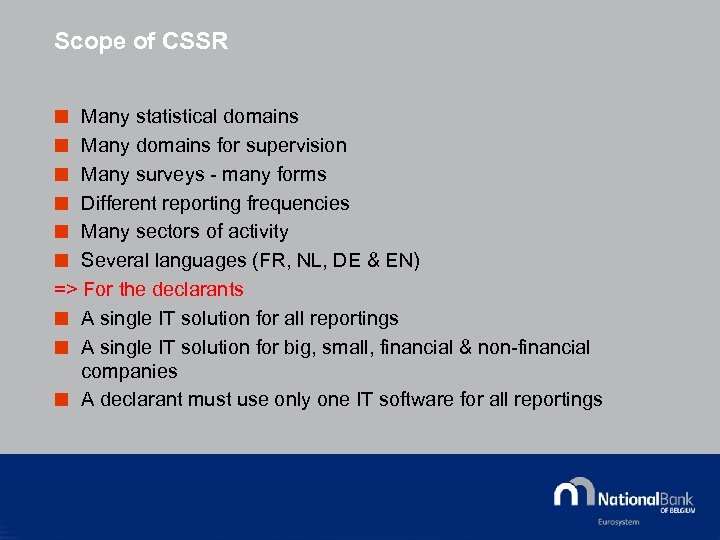 Scope of CSSR

Many statistical domains
Many domains for supervision
Many surveys - many forms
Different reporting frequencies
Many sectors of activity
Several languages (FR, NL, DE & EN)
=> For the declarants
A single IT solution for all reportings
A single IT solution for big, small, financial & non-financial companies
A declarant must use only one IT software for all reportings

NationalBank OF BELGIUM
Eurosystem